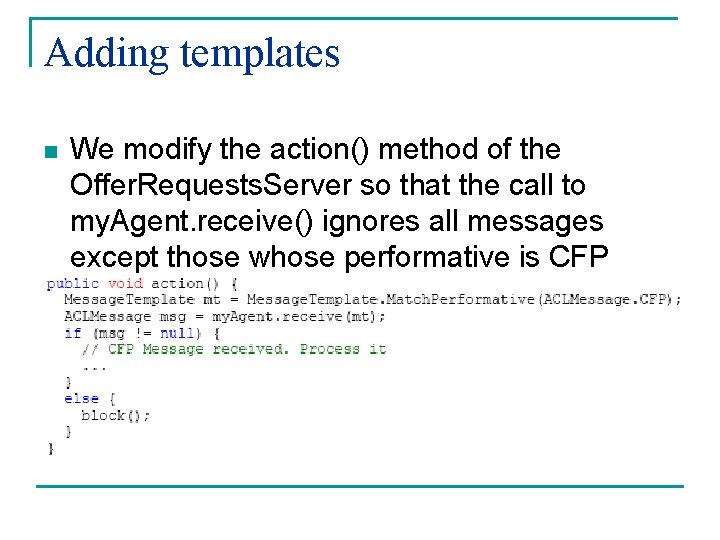 Adding templates

We modify the action() method of the OfferRequestsServer so that the call to myAgent.receive() ignores all messages except those whose performative is CFP

public void action() {
  MessageTemplate mt = MessageTemplate.MatchPerformative(ACLMessage.CFP);
  ACLMessage msg = myAgent.receive(mt);
  if (msg != null) {
    // CFP Message received. Process it
    ...
  }
  else {
    block();
  }
}